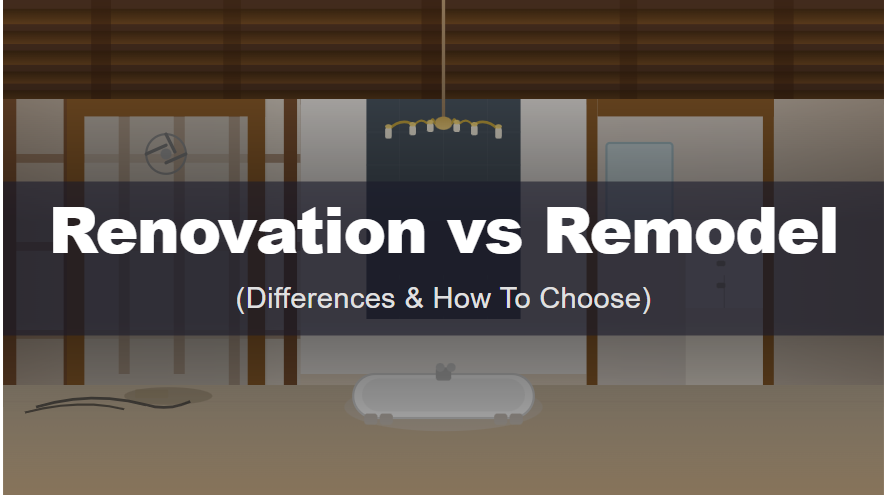 Renovation vs Remodel

(Differences & How To Choose)